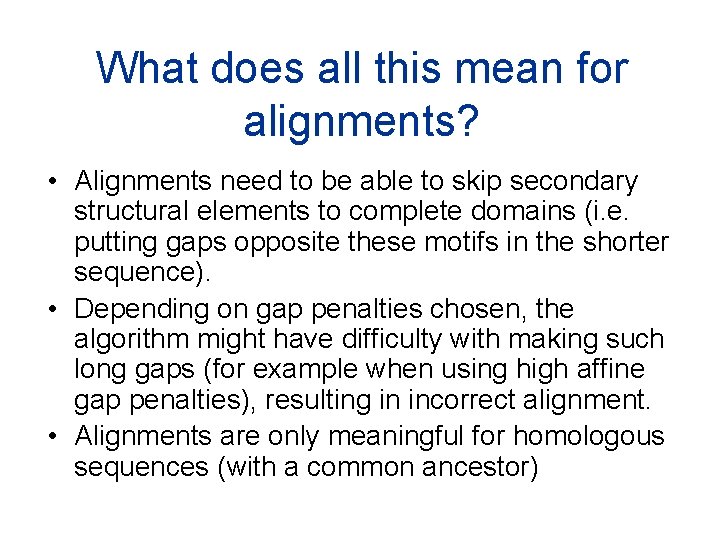 What does all this mean for alignments?

• Alignments need to be able to skip secondary structural elements to complete domains (i.e. putting gaps opposite these motifs in the shorter sequence).
• Depending on gap penalties chosen, the algorithm might have difficulty with making such long gaps (for example when using high affine gap penalties), resulting in incorrect alignment.
• Alignments are only meaningful for homologous sequences (with a common ancestor)